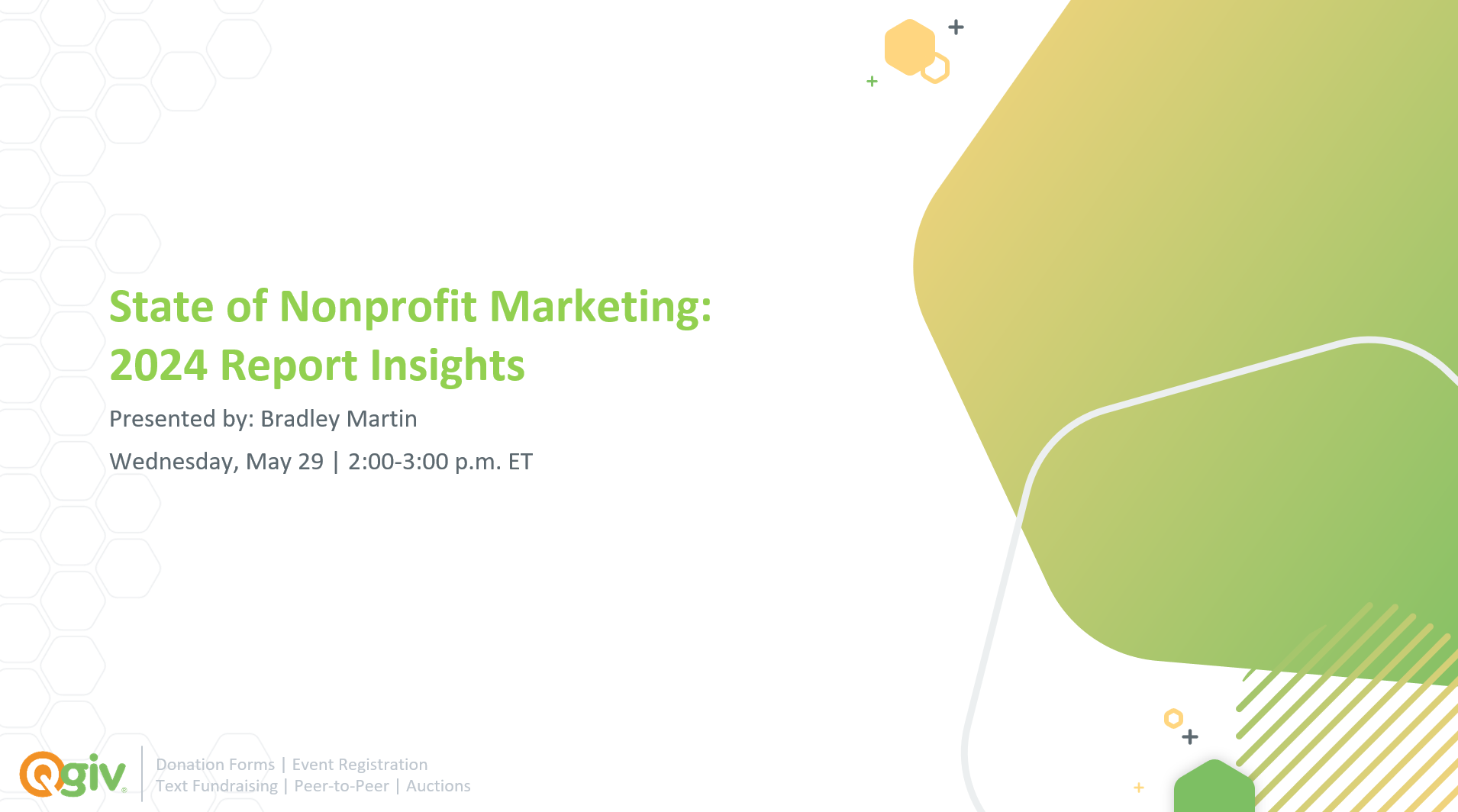 State of Nonprofit Marketing: 2024 Report Insights

Presented by: Bradley Martin

Wednesday, May 29 | 2:00-3:00 p.m. ET

Qgiv

Donation Forms | Event Registration
Text Fundraising | Peer-to-Peer | Auctions